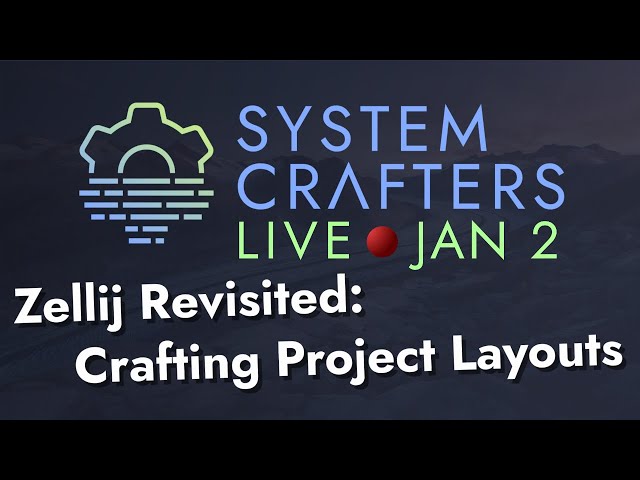 SYSTEM CRAFTERS
LIVE JAN 2

Zellij Revisited:
Crafting Project Layouts